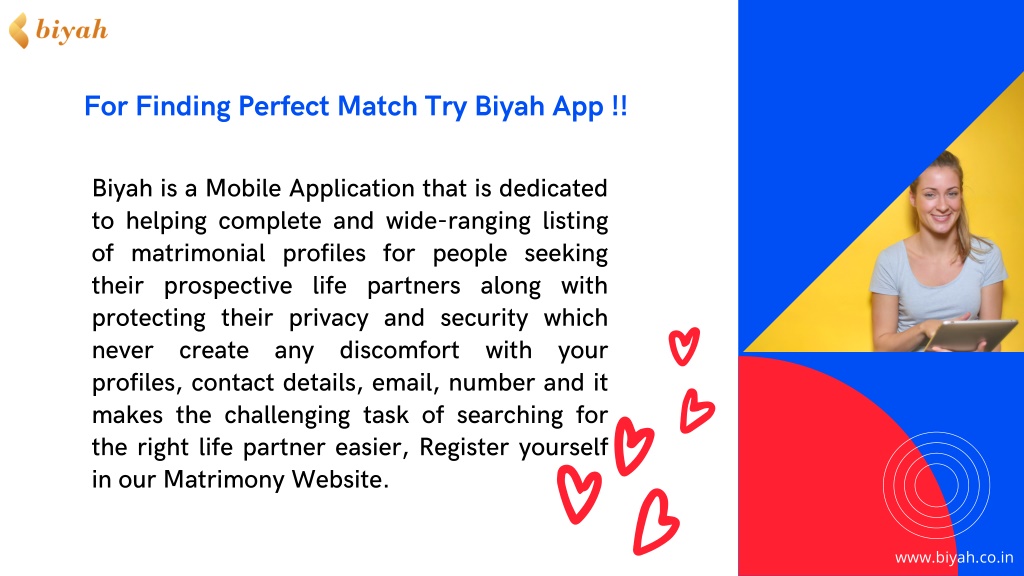 biyah

For Finding Perfect Match Try Biyah App !!

Biyah is a Mobile Application that is dedicated to helping complete and wide-ranging listing of matrimonial profiles for people seeking their prospective life partners along with protecting their privacy and security which never create any discomfort with your profiles, contact details, email, number and it makes the challenging task of searching for the right life partner easier, Register yourself in our Matrimony Website.

www.biyah.co.in